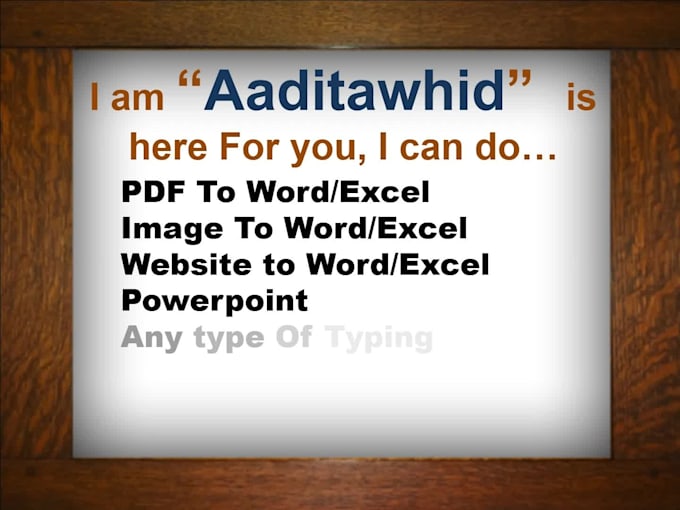 I am “Aaditawhid” is here For you, I can do…

PDF To Word/Excel
Image To Word/Excel
Website to Word/Excel
Powerpoint
Any type Of Typing